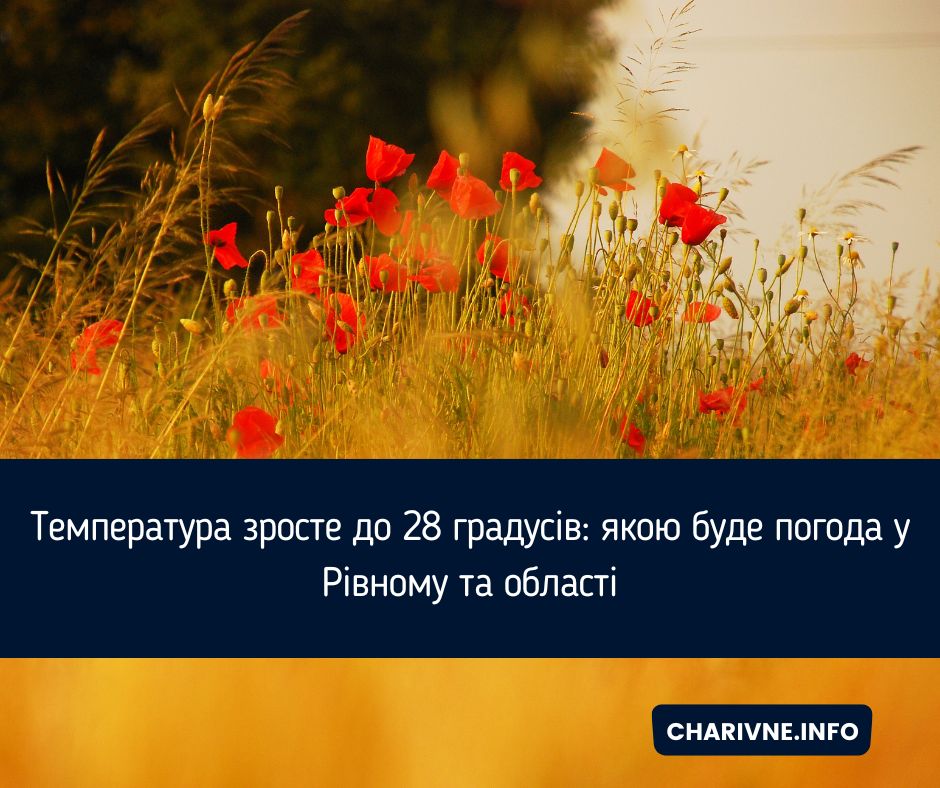 Температура зросте до 28 градусів: якою буде погода у Рівному та області

CHARIVNE.INFO